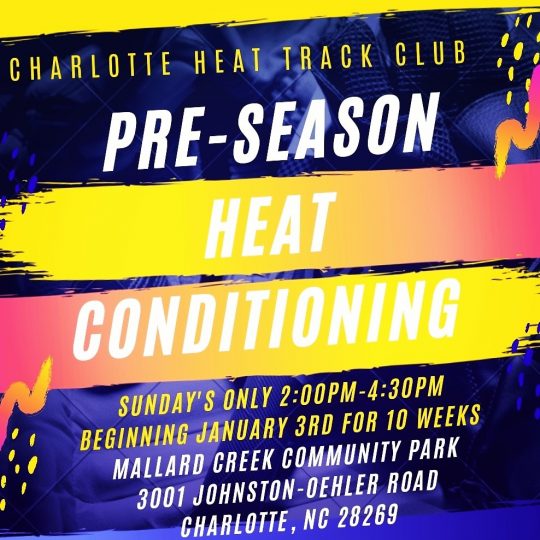 CHARLOTTE HEAT TRACK CLUB

PRE-SEASON

HEAT

CONDITIONING

SUNDAY'S ONLY 2:00PM-4:30PM
BEGINNING JANUARY 3RD FOR 10 WEEKS
MALLARD CREEK COMMUNITY PARK
3001 JOHNSTON-OEHLER ROAD
CHARLOTTE, NC 28269